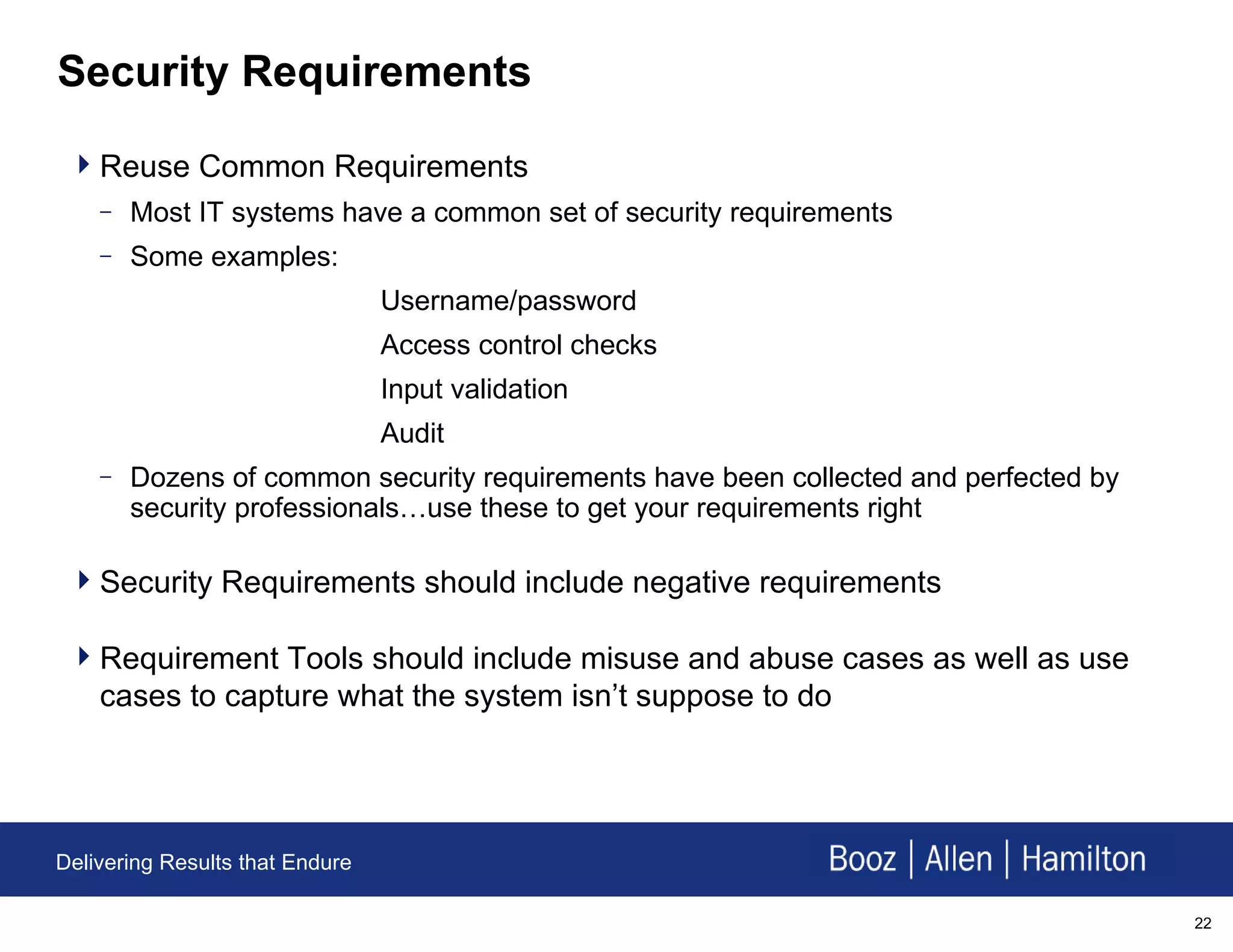 Security Requirements

Reuse Common Requirements

– Most IT systems have a common set of security requirements

– Some examples:

Username/password

Access control checks

Input validation

Audit

– Dozens of common security requirements have been collected and perfected by security professionals…use these to get your requirements right

Security Requirements should include negative requirements

Requirement Tools should include misuse and abuse cases as well as use cases to capture what the system isn’t suppose to do

Delivering Results that Endure

Booz | Allen | Hamilton

22